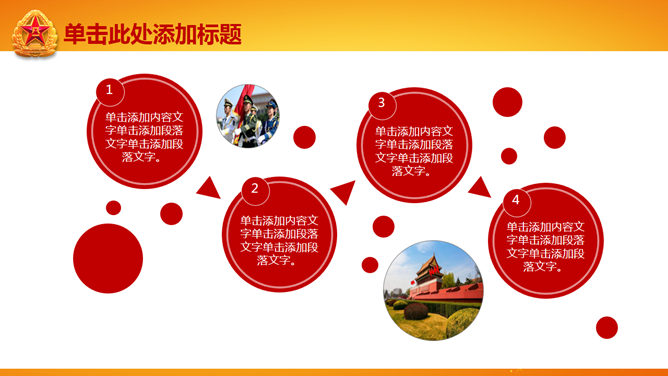 单击此处添加标题

1
单击添加内容文字单击添加段落文字单击添加段落文字。

2
单击添加内容文字单击添加段落文字单击添加段落文字。

3
单击添加内容文字单击添加段落文字单击添加段落文字。

4
单击添加内容文字单击添加段落文字单击添加段落文字。